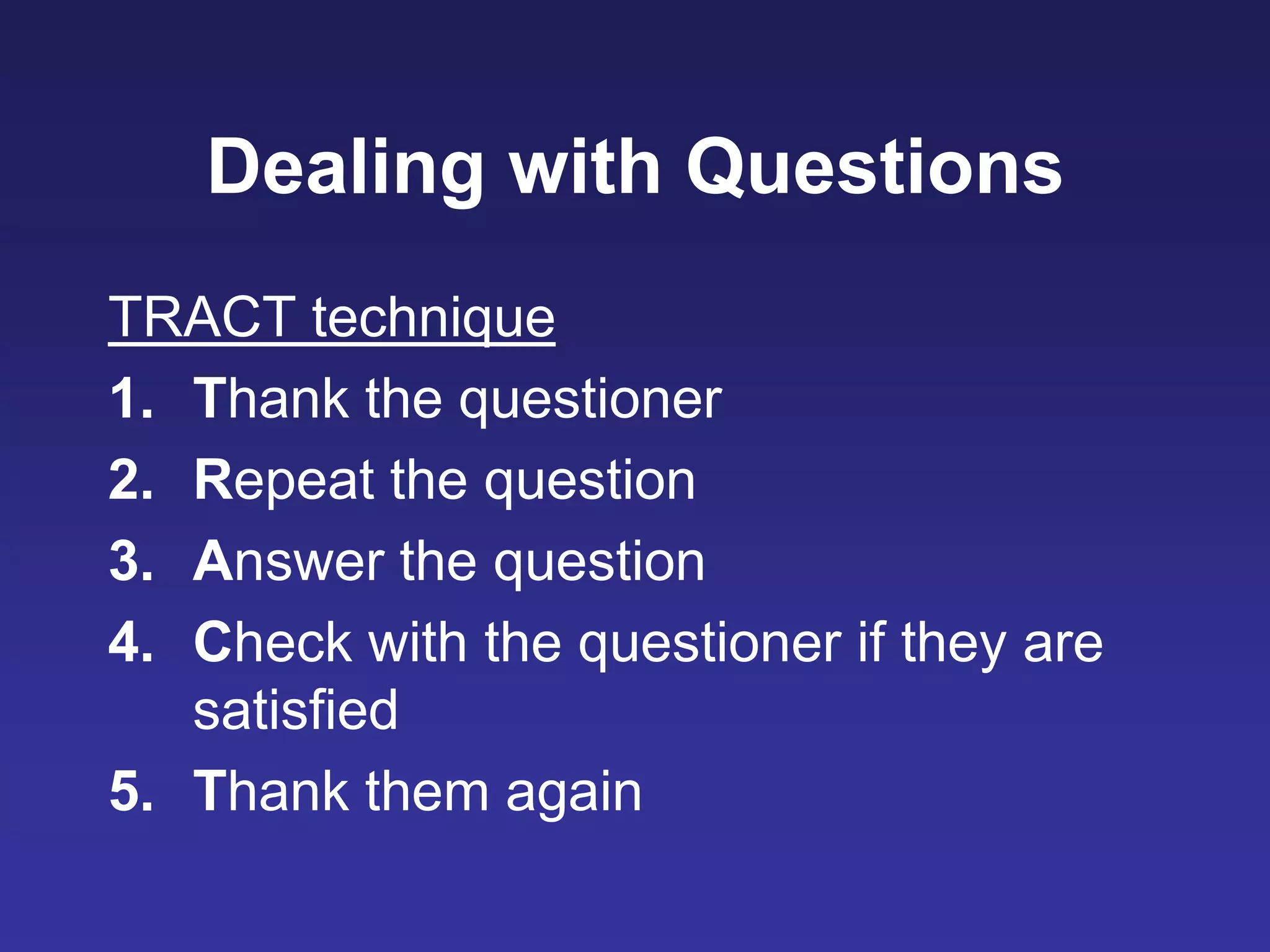 Dealing with Questions

TRACT technique

1. Thank the questioner
2. Repeat the question
3. Answer the question
4. Check with the questioner if they are satisfied
5. Thank them again